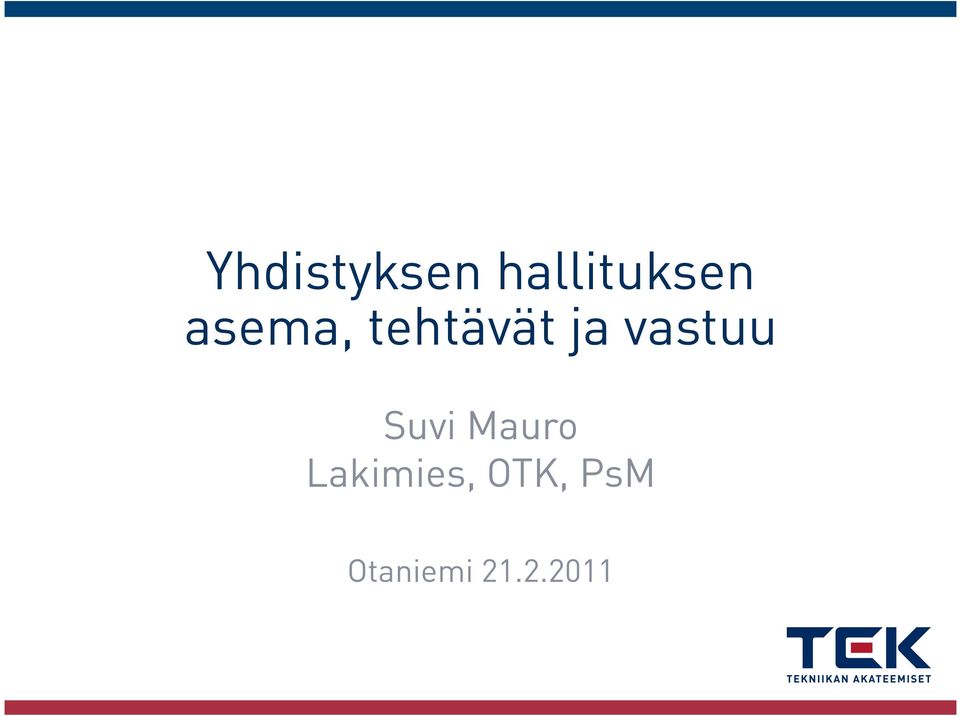 Yhdistyksen hallituksen asema, tehtävät ja vastuu

Suvi Mauro
Lakimies, OTK, PsM

Otaniemi 21.2.2011

TEK
TEKNIIKAN AKATEEMISET